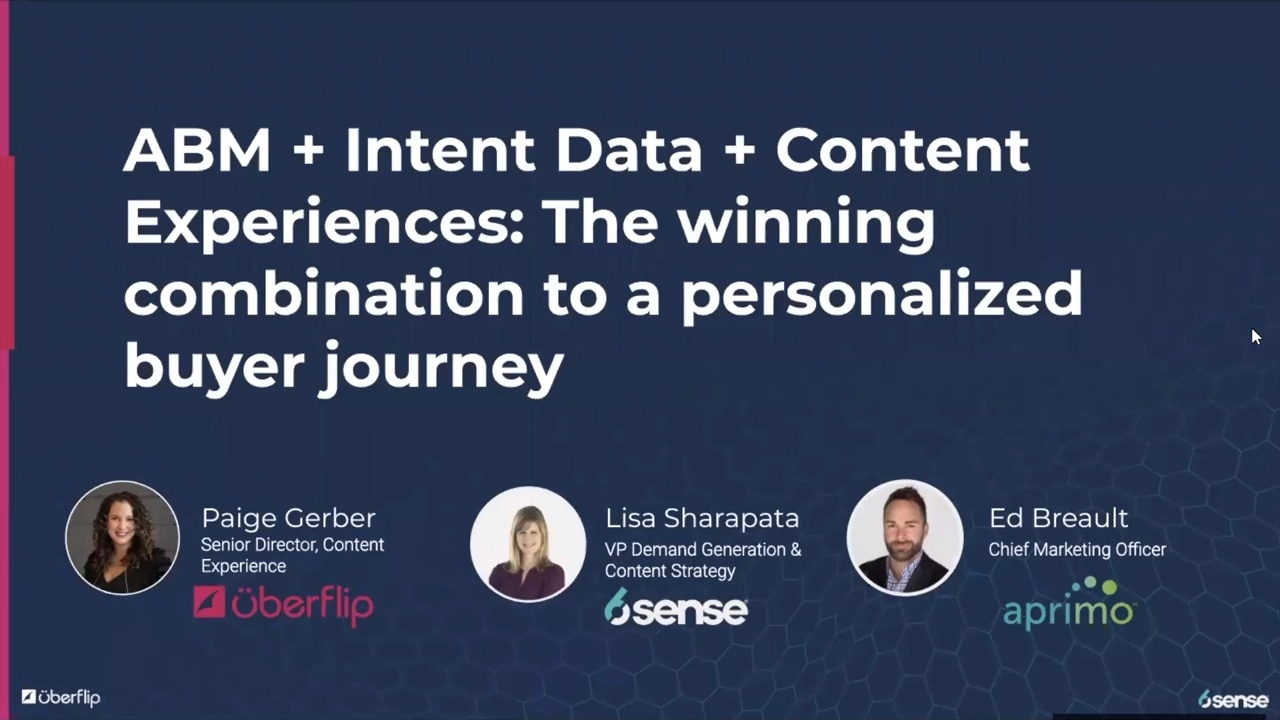 ABM + Intent Data + Content Experiences: The winning combination to a personalized buyer journey

Paige Gerber
Senior Director, Content Experience
überflip

Lisa Sharapata
VP Demand Generation & Content Strategy
6sense

Ed Breault
Chief Marketing Officer
aprimo

überflip

6sense